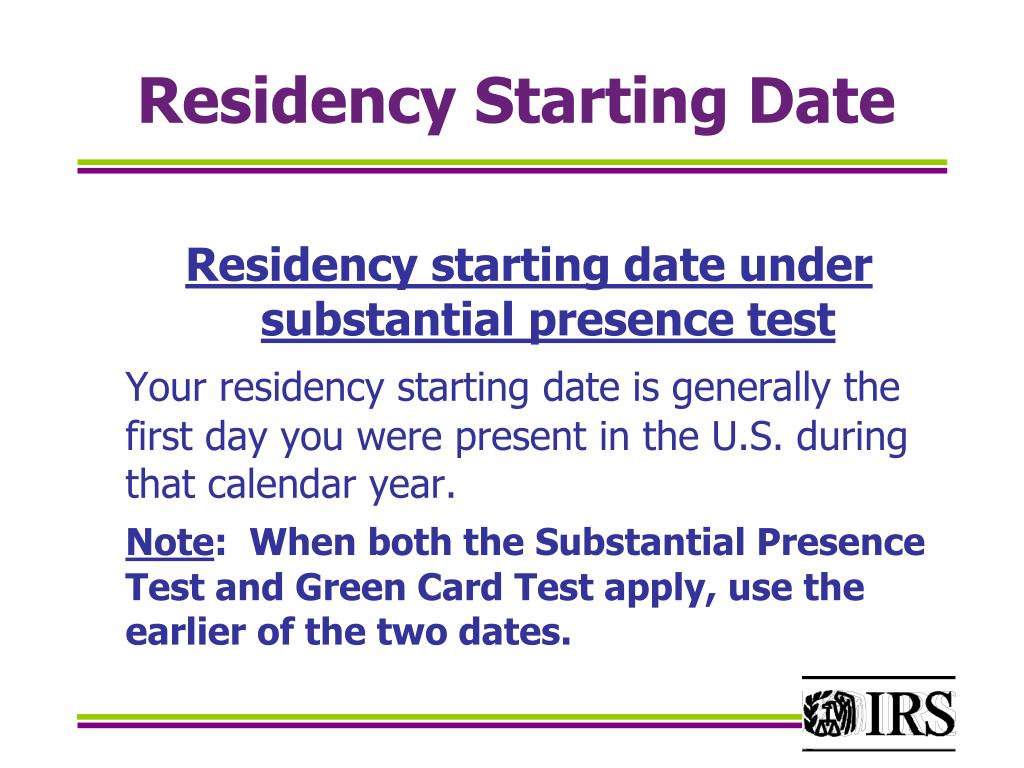 Residency Starting Date

Residency starting date under substantial presence test

Your residency starting date is generally the first day you were present in the U.S. during that calendar year.

Note: When both the Substantial Presence Test and Green Card Test apply, use the earlier of the two dates.

IRS